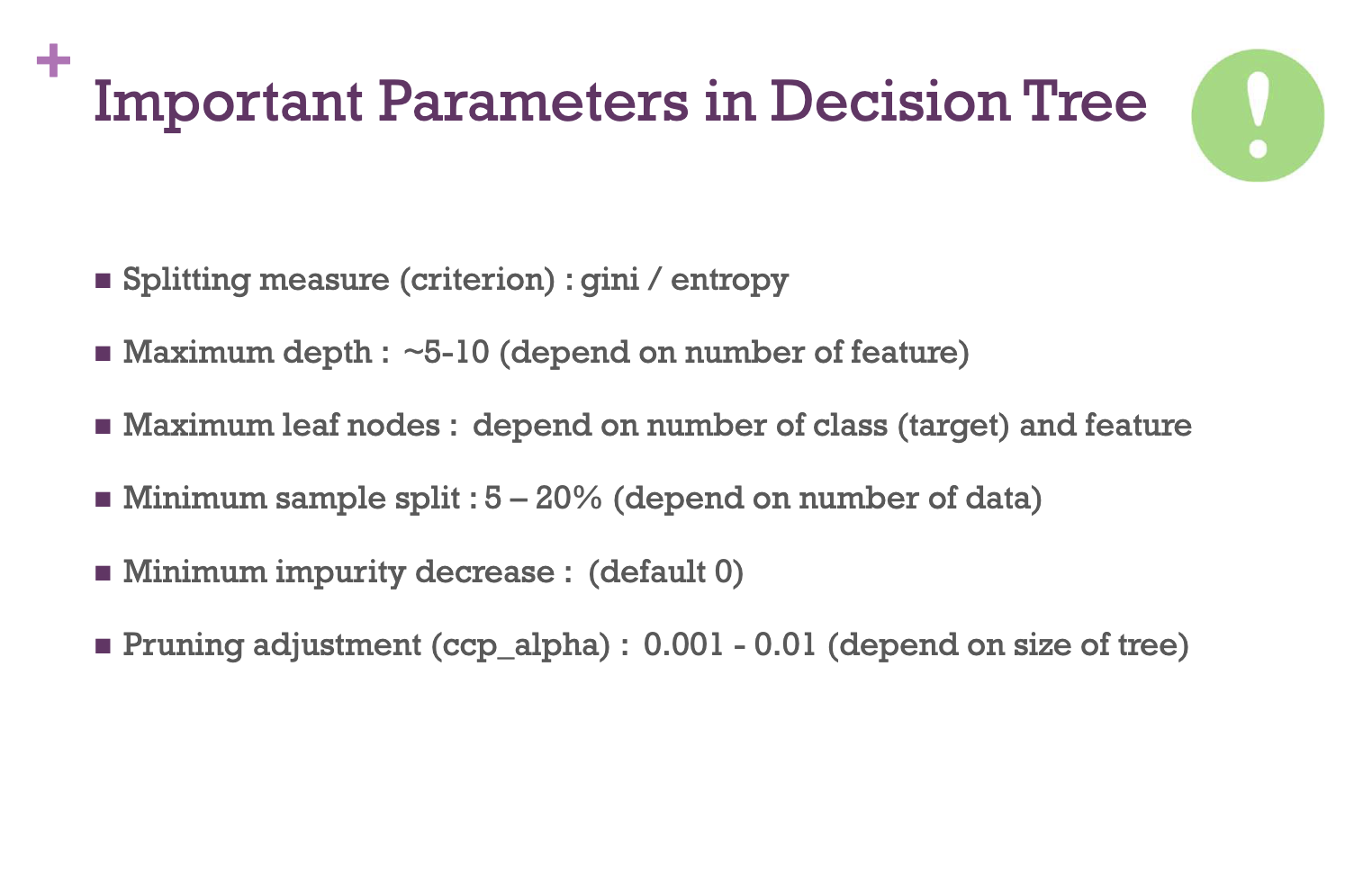 +
Important Parameters in Decision Tree

!

■ Splitting measure (criterion) : gini / entropy

■ Maximum depth : ~5-10 (depend on number of feature)

■ Maximum leaf nodes : depend on number of class (target) and feature

■ Minimum sample split : 5 – 20% (depend on number of data)

■ Minimum impurity decrease : (default 0)

■ Pruning adjustment (ccp_alpha) : 0.001 - 0.01 (depend on size of tree)